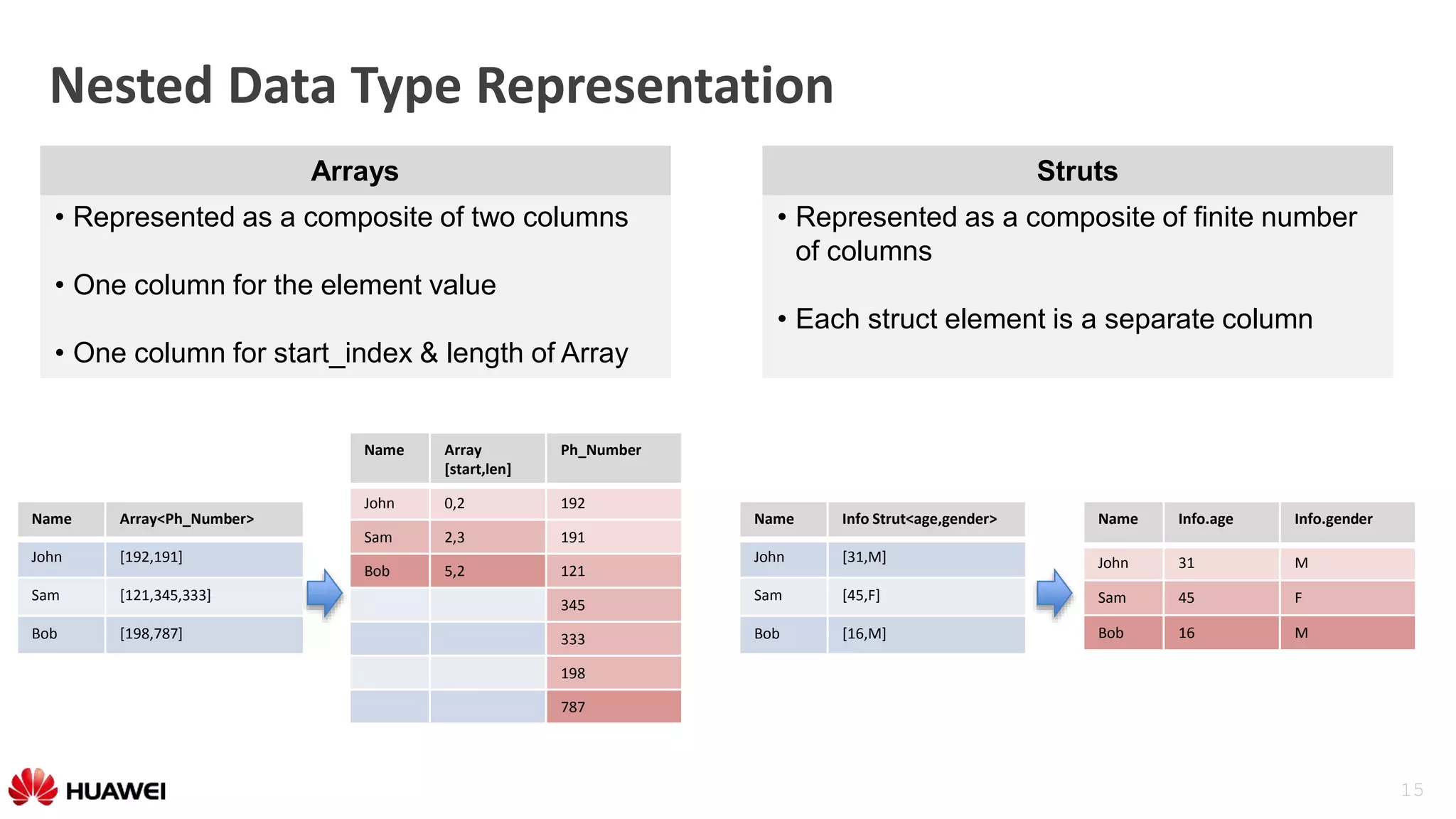 Nested Data Type Representation

Arrays

• Represented as a composite of two columns

• One column for the element value

• One column for start_index & length of Array

Struts

• Represented as a composite of finite number of columns

• Each struct element is a separate column

| Name | Array<Ph_Number> |
|---|---|
| John | [192,191] |
| Sam | [121,345,333] |
| Bob | [198,787] |

| Name | Array [start,len] | Ph_Number |
|---|---|---|
| John | 0,2 | 192 |
| Sam | 2,3 | 191 |
| Bob | 5,2 | 121 |
| | | 345 |
| | | 333 |
| | | 198 |
| | | 787 |

| Name | Info Strut<age,gender> |
|---|---|
| John | [31,M] |
| Sam | [45,F] |
| Bob | [16,M] |

| Name | Info.age | Info.gender |
|---|---|---|
| John | 31 | M |
| Sam | 45 | F |
| Bob | 16 | M |

HUAWEI

15